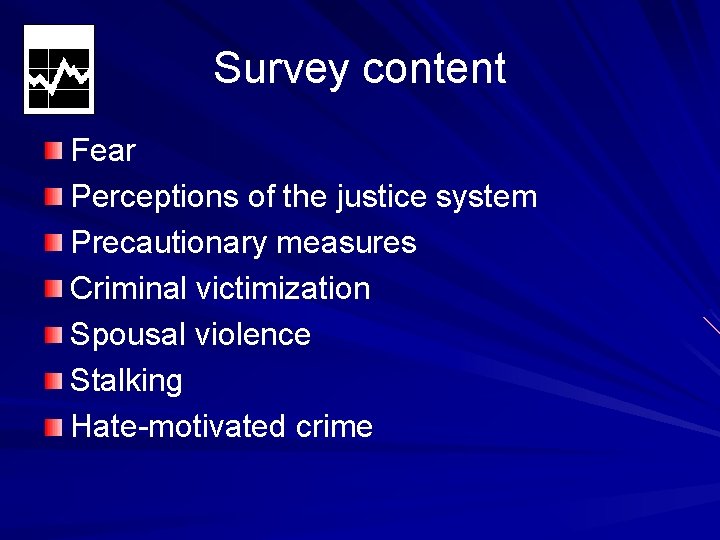 Survey content

- Fear
- Perceptions of the justice system
- Precautionary measures
- Criminal victimization
- Spousal violence
- Stalking
- Hate-motivated crime